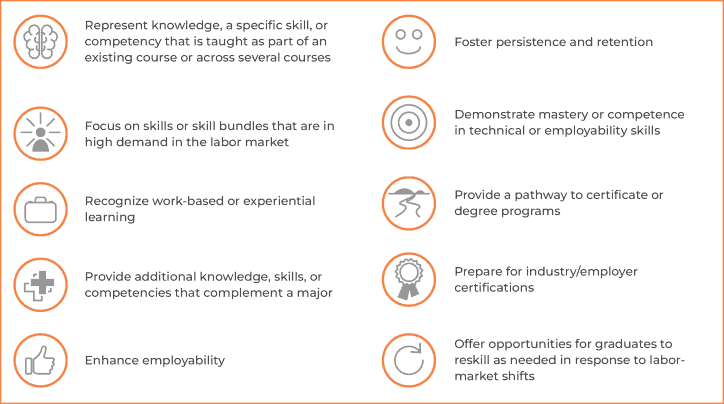 Represent knowledge, a specific skill, or competency that is taught as part of an existing course or across several courses

Focus on skills or skill bundles that are in high demand in the labor market

Recognize work-based or experiential learning

Provide additional knowledge, skills, or competencies that complement a major

Enhance employability

Foster persistence and retention

Demonstrate mastery or competence in technical or employability skills

Provide a pathway to certificate or degree programs

Prepare for industry/employer certifications

Offer opportunities for graduates to reskill as needed in response to labor-market shifts